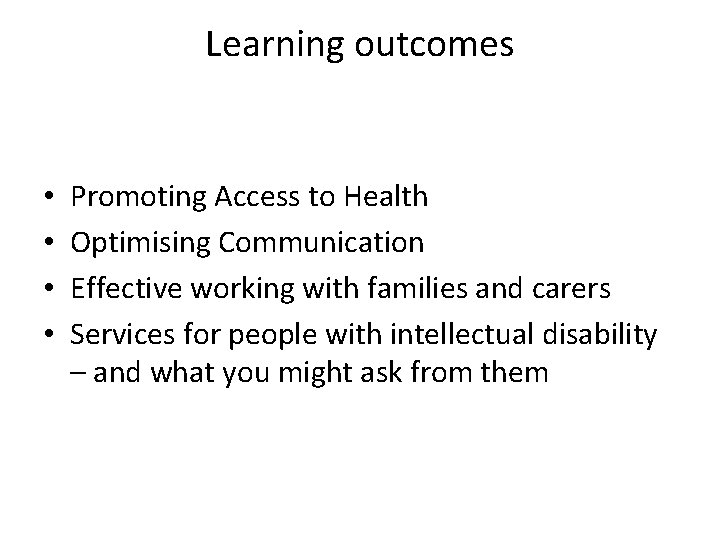 Learning outcomes

• Promoting Access to Health
• Optimising Communication
• Effective working with families and carers
• Services for people with intellectual disability – and what you might ask from them